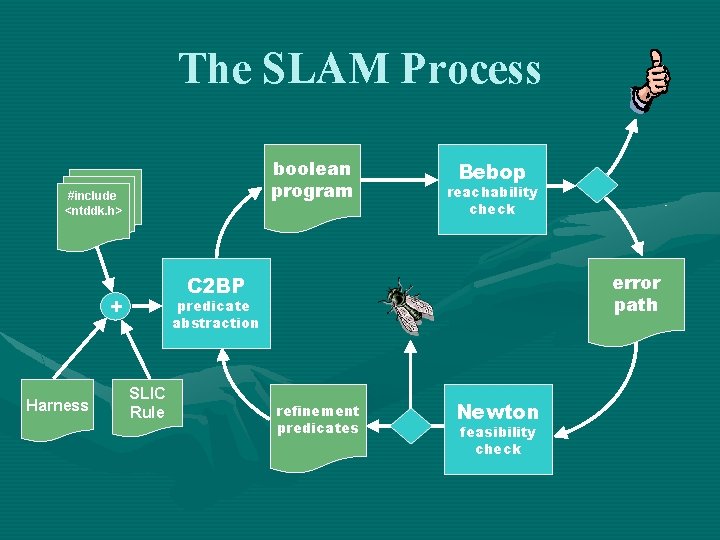 The SLAM Process

#include
<ntddk.h>

+

Harness

SLIC
Rule

C2BP
predicate
abstraction

boolean
program

Bebop
reachability
check

error
path

Newton
feasibility
check

refinement
predicates